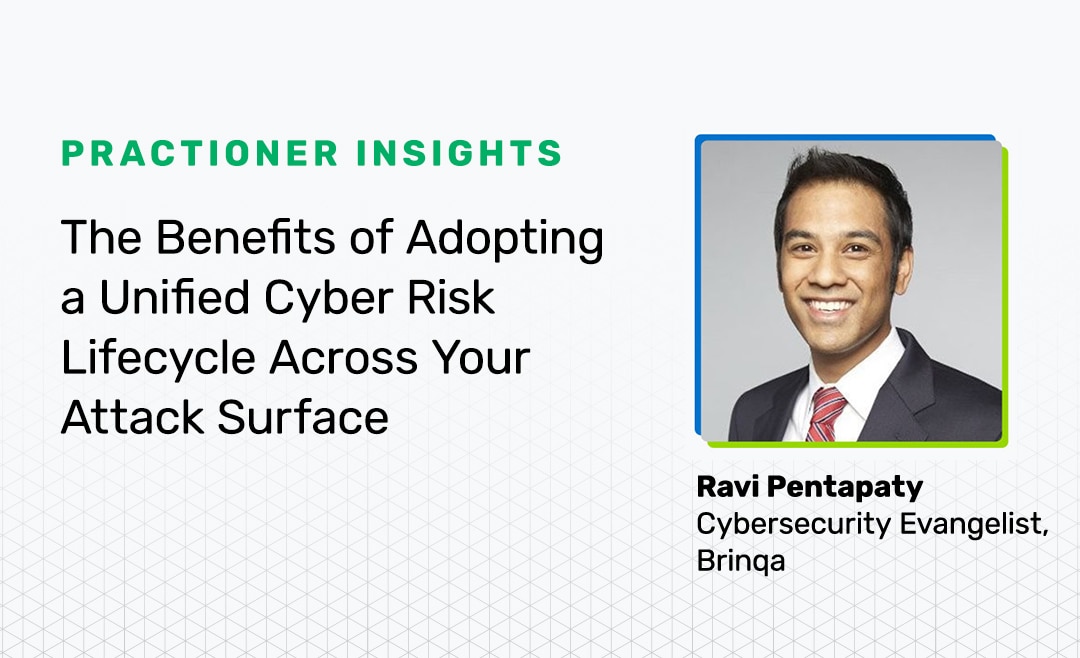 PRACTIONER INSIGHTS

The Benefits of Adopting a Unified Cyber Risk Lifecycle Across Your Attack Surface

Ravi Pentapaty
Cybersecurity Evangelist, Brinqa